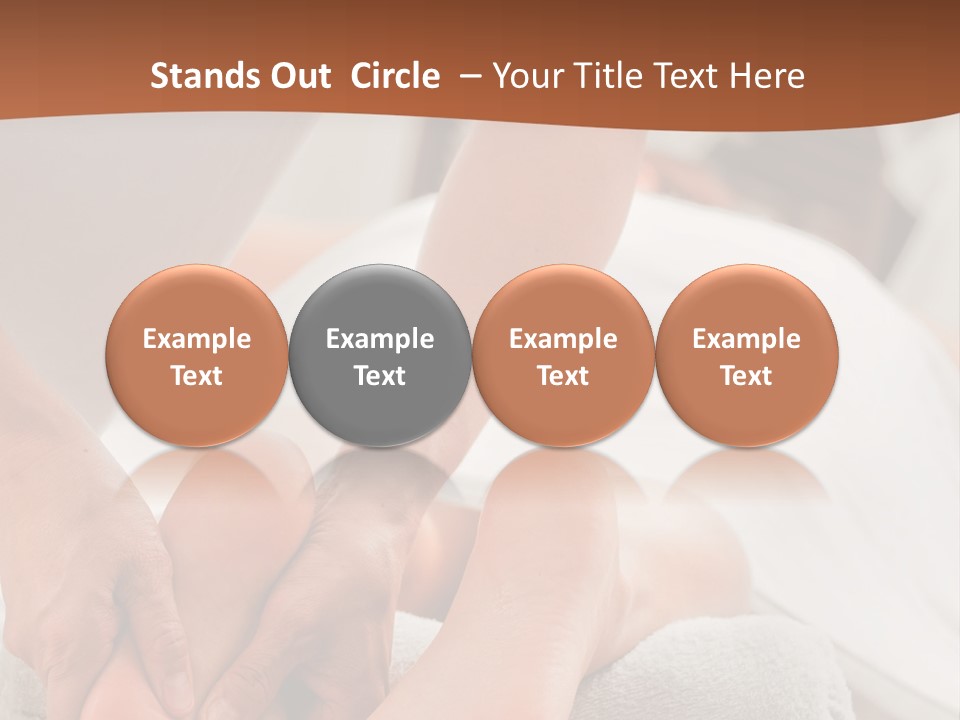 Stands Out Circle – Your Title Text Here

Example Text

Example Text

Example Text

Example Text